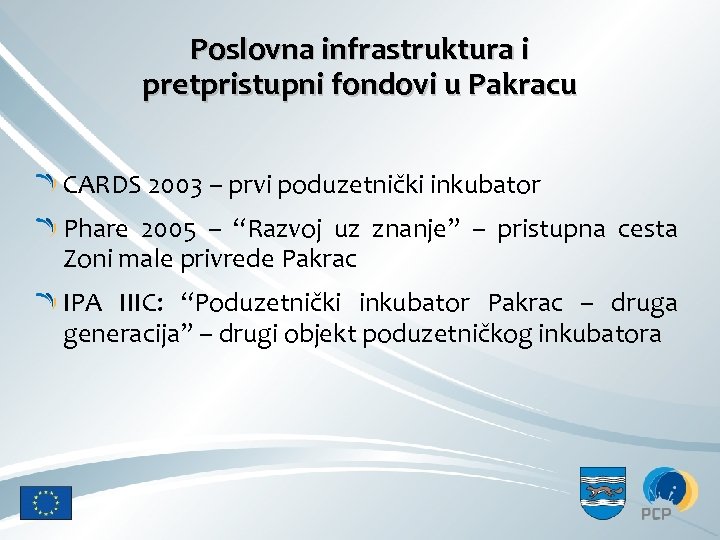 Poslovna infrastruktura i pretpristupni fondovi u Pakracu

CARDS 2003 – prvi poduzetnički inkubator

Phare 2005 – “Razvoj uz znanje” – pristupna cesta Zoni male privrede Pakrac

IPA IIIC: “Poduzetnički inkubator Pakrac – druga generacija” – drugi objekt poduzetničkog inkubatora

PCP